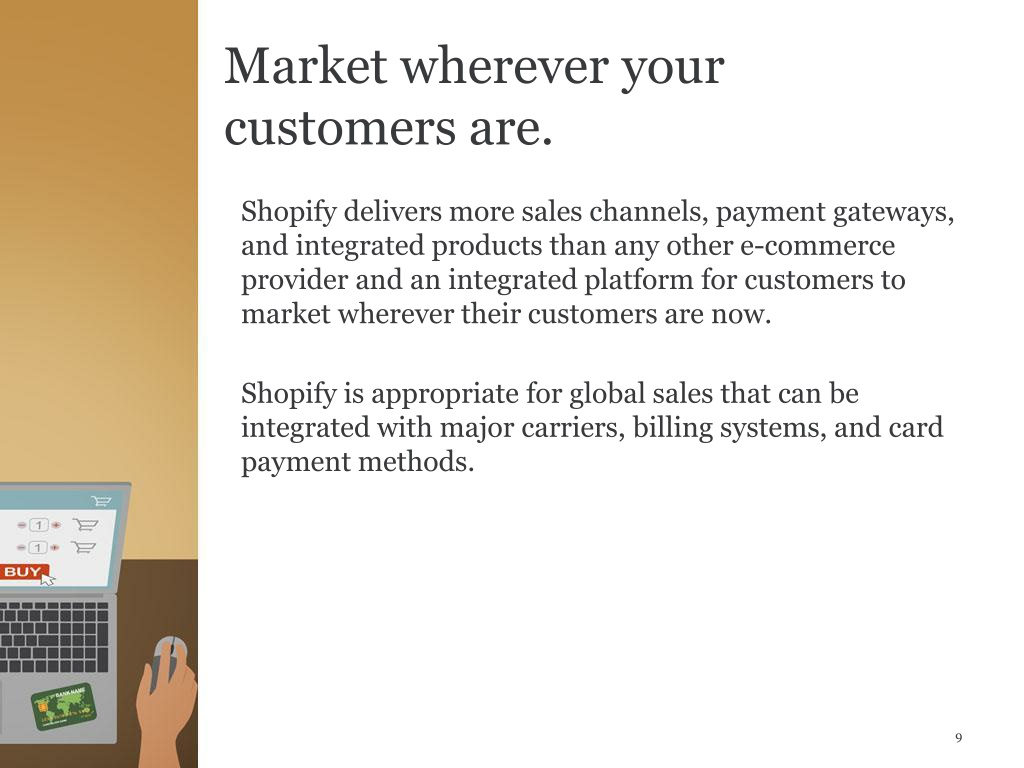 Market wherever your customers are.

Shopify delivers more sales channels, payment gateways, and integrated products than any other e-commerce provider and an integrated platform for customers to market wherever their customers are now.

Shopify is appropriate for global sales that can be integrated with major carriers, billing systems, and card payment methods.

1

1

BUY

BANK NAME

9